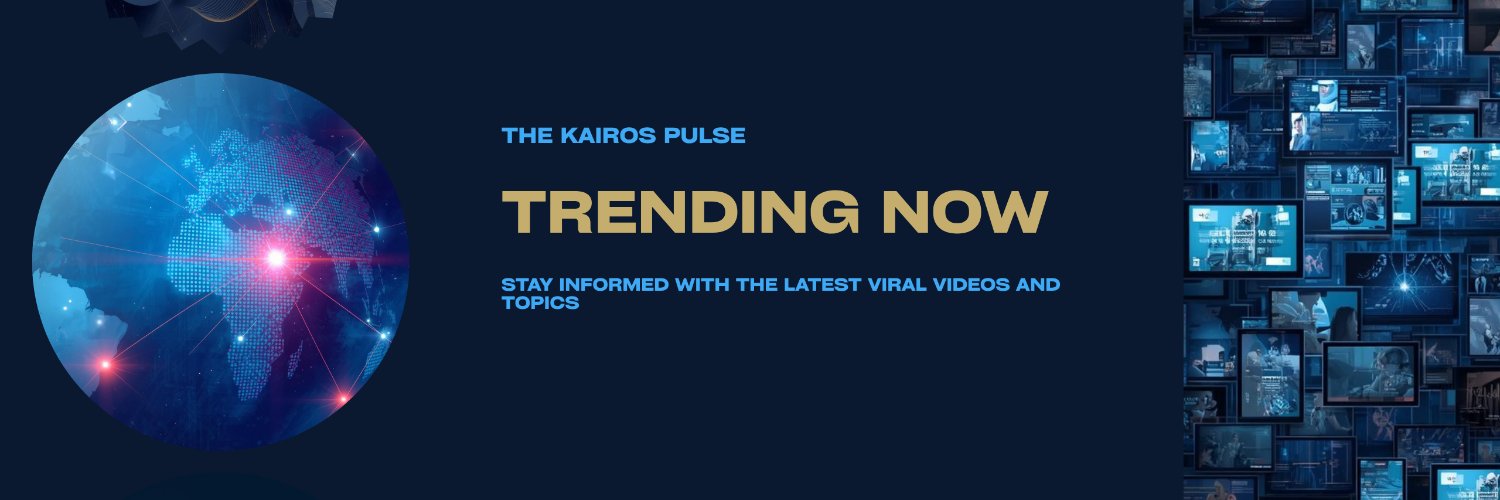 THE KAIROS PULSE

TRENDING NOW

STAY INFORMED WITH THE LATEST VIRAL VIDEOS AND TOPICS